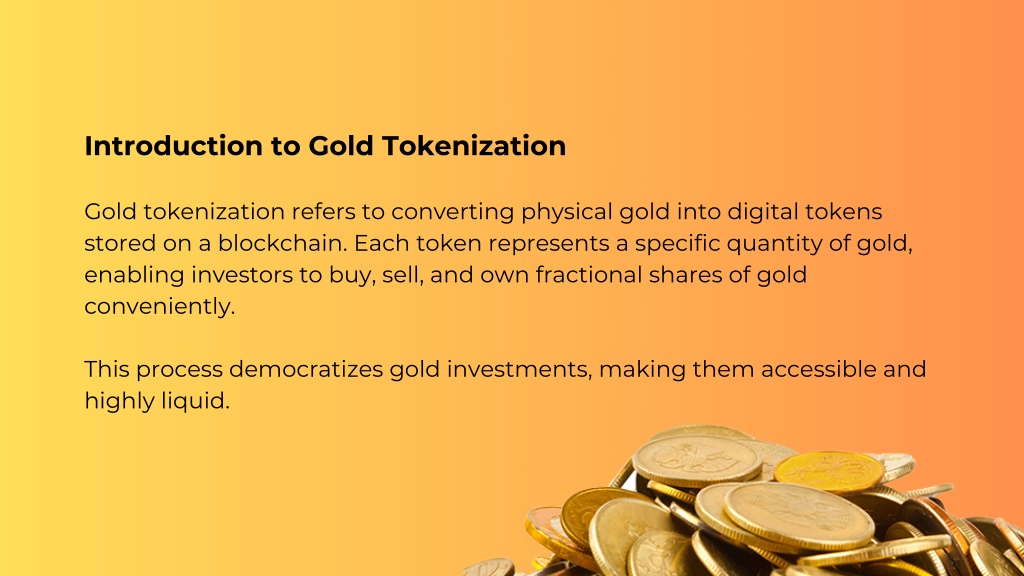 Introduction to Gold Tokenization

Gold tokenization refers to converting physical gold into digital tokens stored on a blockchain. Each token represents a specific quantity of gold, enabling investors to buy, sell, and own fractional shares of gold conveniently.

This process democratizes gold investments, making them accessible and highly liquid.